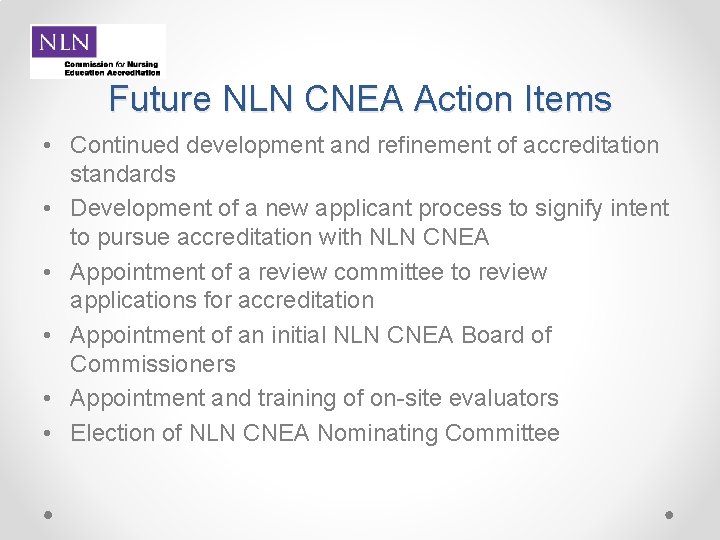 NLN
Commission for Nursing Education Accreditation

Future NLN CNEA Action Items

• Continued development and refinement of accreditation standards
• Development of a new applicant process to signify intent to pursue accreditation with NLN CNEA
• Appointment of a review committee to review applications for accreditation
• Appointment of an initial NLN CNEA Board of Commissioners
• Appointment and training of on-site evaluators
• Election of NLN CNEA Nominating Committee